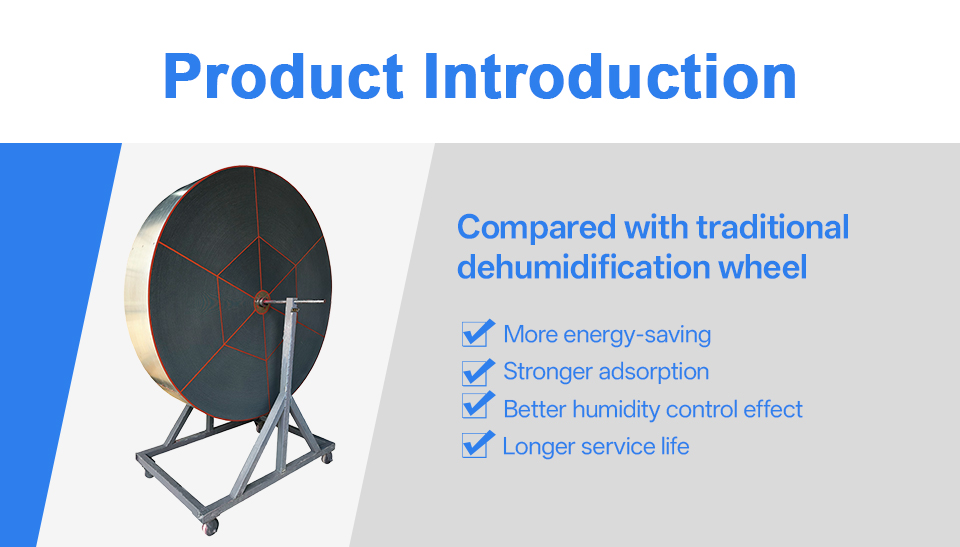 Product Introduction

Compared with traditional dehumidification wheel

More energy-saving
Stronger adsorption
Better humidity control effect
Longer service life